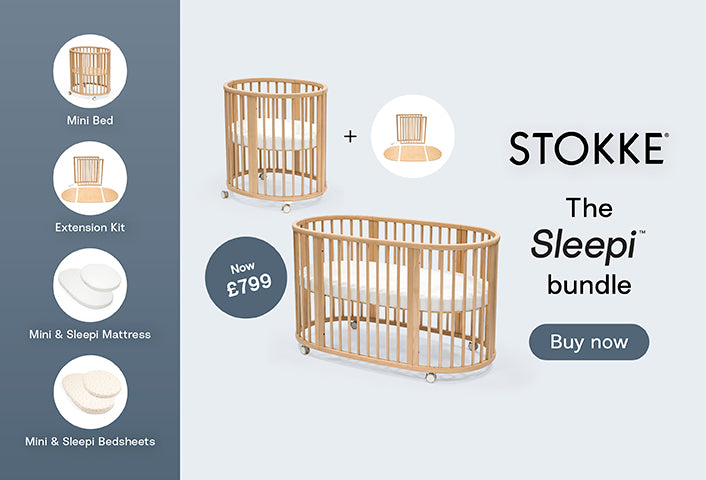 Mini Bed

Extension Kit

Mini & Sleepi Mattress

Mini & Sleepi Bedsheets

+

Now £799

STOKKE®

The Sleepi™ bundle

Buy now